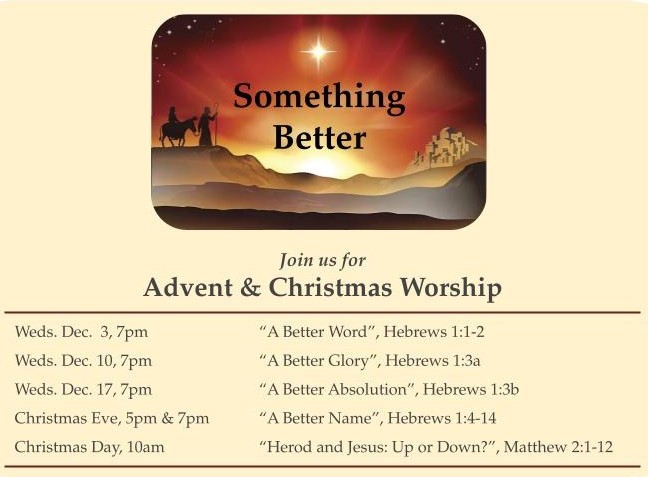 Something Better

Join us for

Advent & Christmas Worship

| | |
|---|---|
| Weds. Dec. 3, 7pm | “A Better Word”, Hebrews 1:1-2 |
| Weds. Dec. 10, 7pm | “A Better Glory”, Hebrews 1:3a |
| Weds. Dec. 17, 7pm | “A Better Absolution”, Hebrews 1:3b |
| Christmas Eve, 5pm & 7pm | “A Better Name”, Hebrews 1:4-14 |
| Christmas Day, 10am | “Herod and Jesus: Up or Down?”, Matthew 2:1-12 |